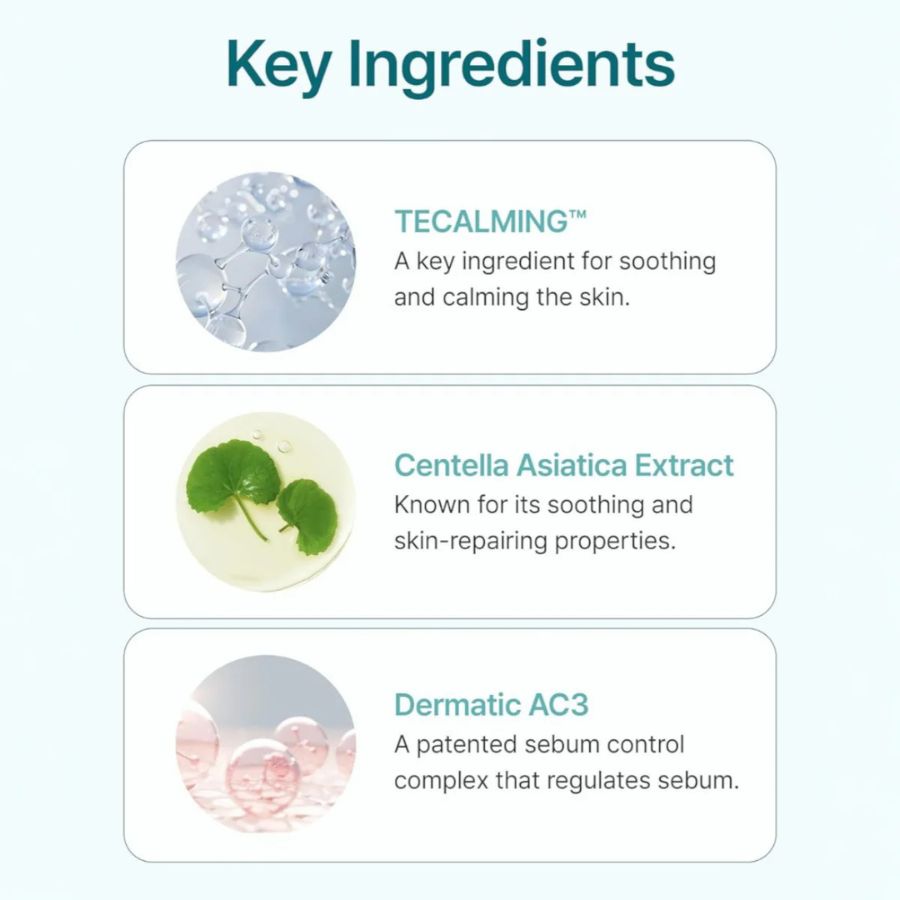 Key Ingredients

TECALMING™
A key ingredient for soothing and calming the skin.

Centella Asiatica Extract
Known for its soothing and skin-repairing properties.

Dermatic AC3
A patented sebum control complex that regulates sebum.